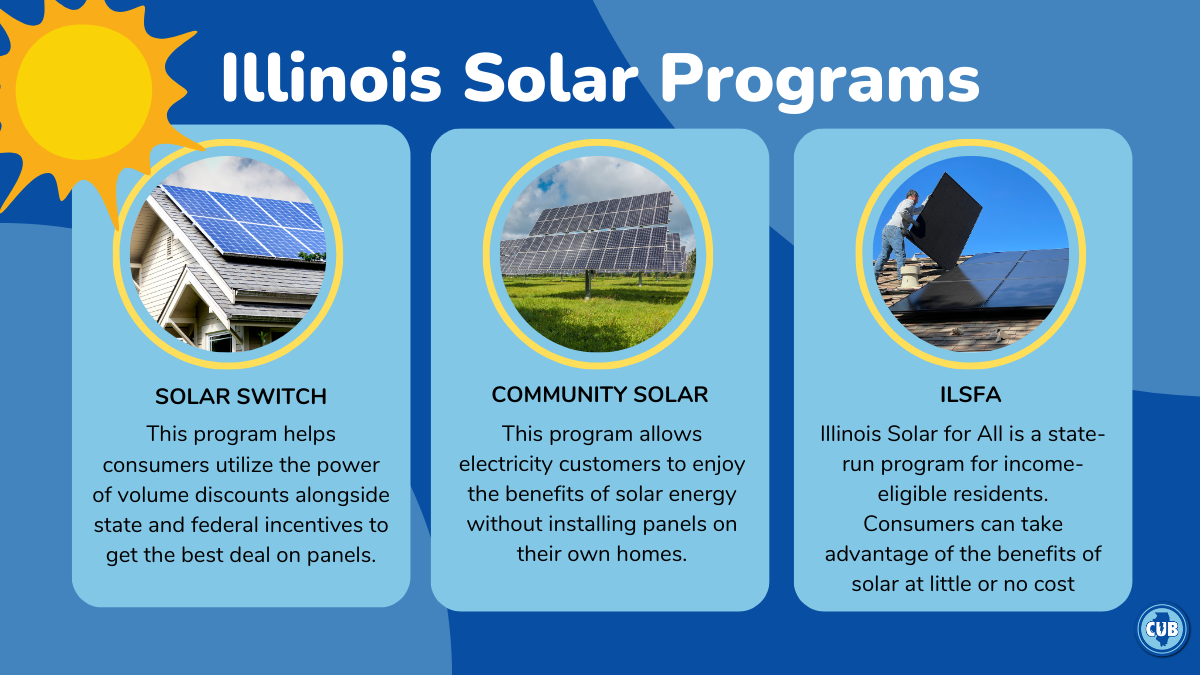 Illinois Solar Programs

SOLAR SWITCH

This program helps consumers utilize the power of volume discounts alongside state and federal incentives to get the best deal on panels.

COMMUNITY SOLAR

This program allows electricity customers to enjoy the benefits of solar energy without installing panels on their own homes.

ILSFA

Illinois Solar for All is a state-run program for income-eligible residents. Consumers can take advantage of the benefits of solar at little or no cost

CUB